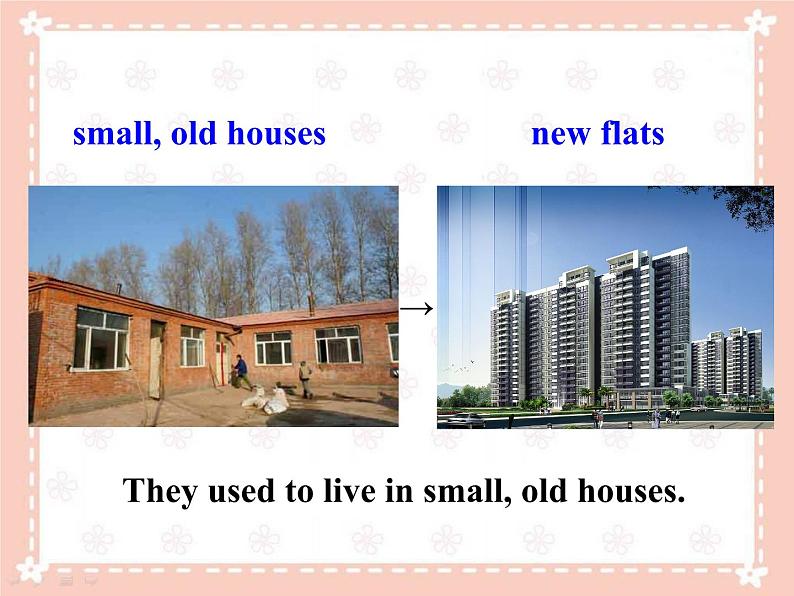 small, old houses

new flats

→

They used to live in small, old houses.